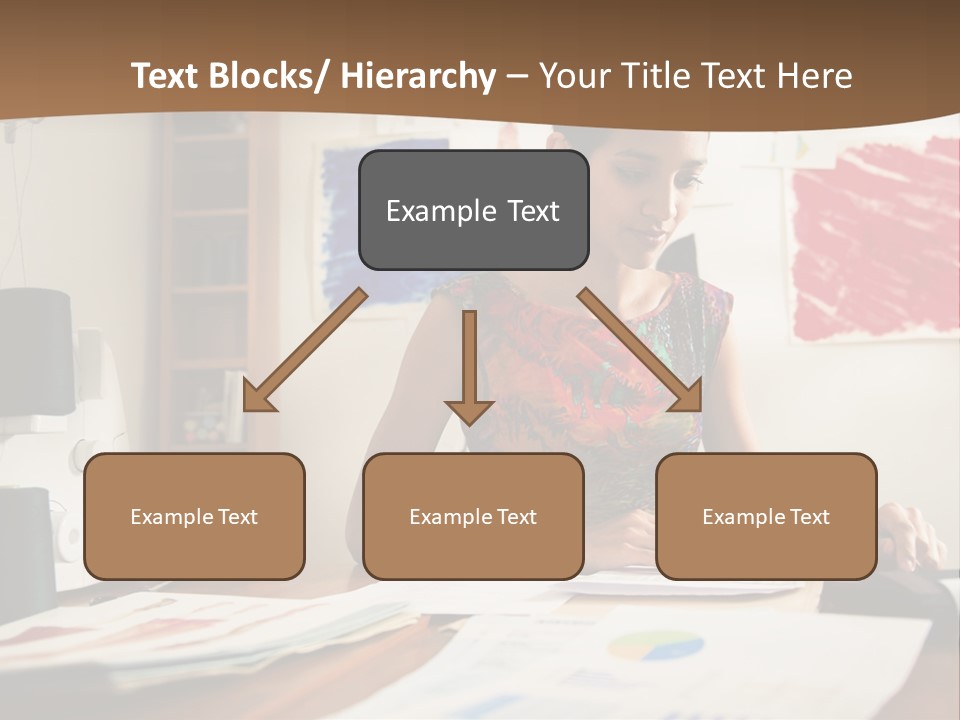 Text Blocks/ Hierarchy – Your Title Text Here

Example Text

Example Text

Example Text

Example Text